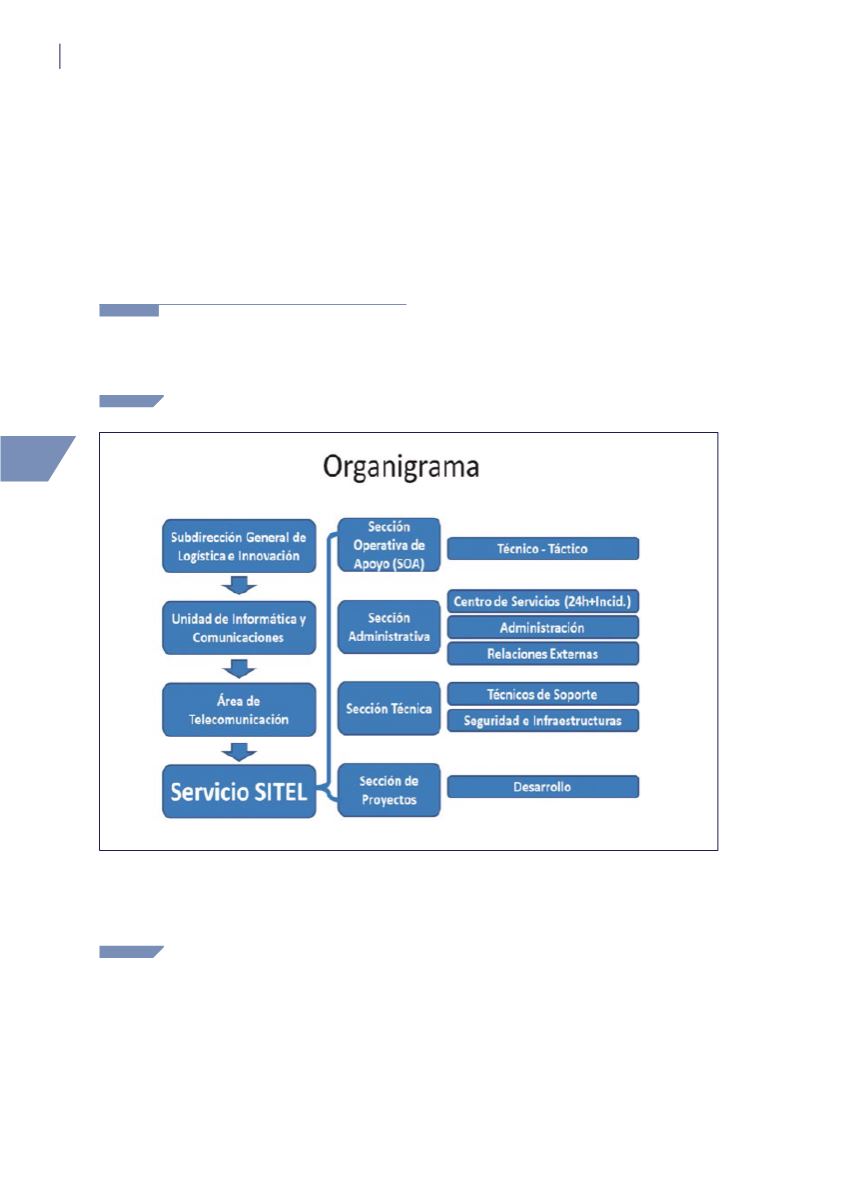 Organigrama

Subdirección General de Logística e Innovación

Unidad de Informática y Comunicaciones

Área de Telecomunicación

Servicio SITEL

Sección Operativa de Apoyo (SOA)

Técnico - Táctico

Sección Administrativa

Centro de Servicios (24h+Incid.)

Administración

Relaciones Externas

Sección Técnica

Técnicos de Soporte

Seguridad e Infraestructuras

Sección de Proyectos

Desarrollo